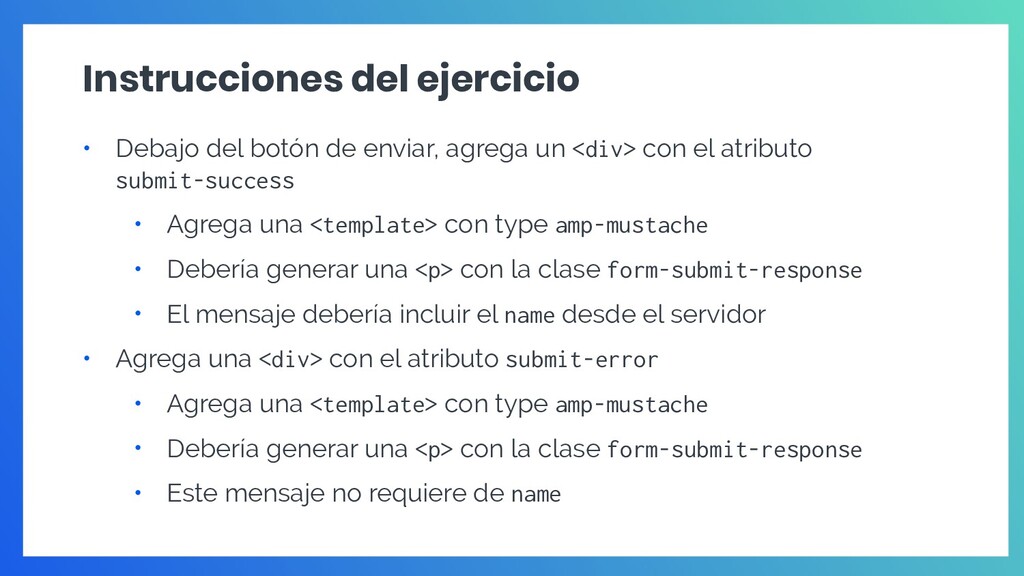 Instrucciones del ejercicio

• Debajo del botón de enviar, agrega un <div> con el atributo submit-success

• Agrega una <template> con type amp-mustache

• Debería generar una <p> con la clase form-submit-response

• El mensaje debería incluir el name desde el servidor

• Agrega una <div> con el atributo submit-error

• Agrega una <template> con type amp-mustache

• Debería generar una <p> con la clase form-submit-response

• Este mensaje no requiere de name